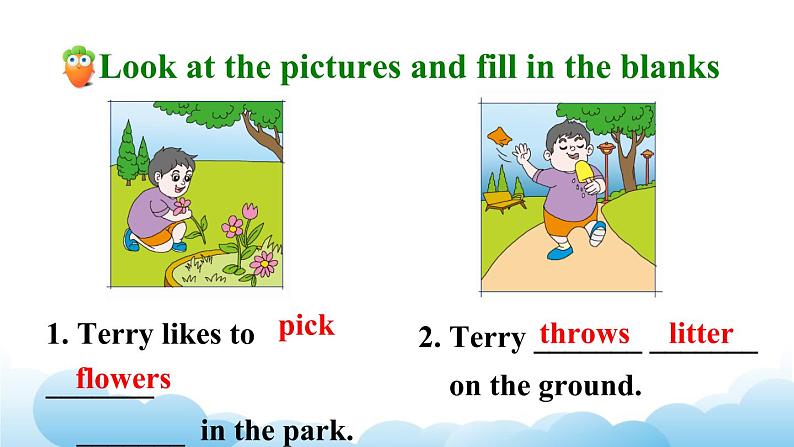 Look at the pictures and fill in the blanks

1. Terry likes to pick flowers ________ in the park.

2. Terry throws litter on the ground.